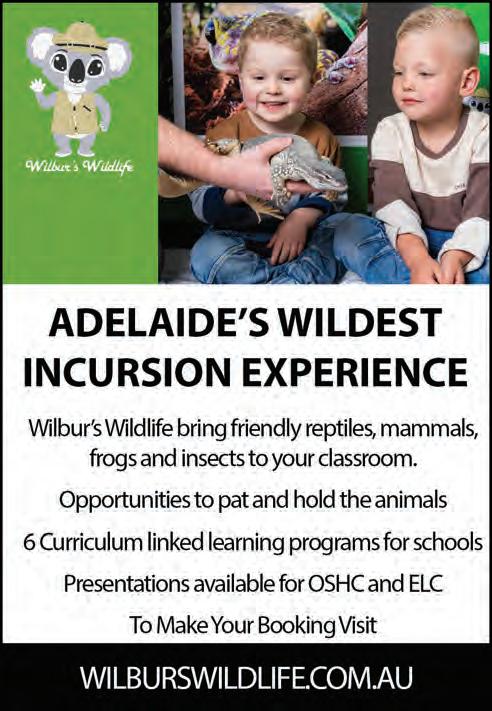 Wilbur's Wildlife

ADELAIDE'S WILDEST INCURSION EXPERIENCE

Wilbur's Wildlife bring friendly reptiles, mammals, frogs and insects to your classroom.

Opportunities to pat and hold the animals

6 Curriculum linked learning programs for schools

Presentations available for OSHC and ELC

To Make Your Booking Visit

WILBURSWILDLIFE.COM.AU